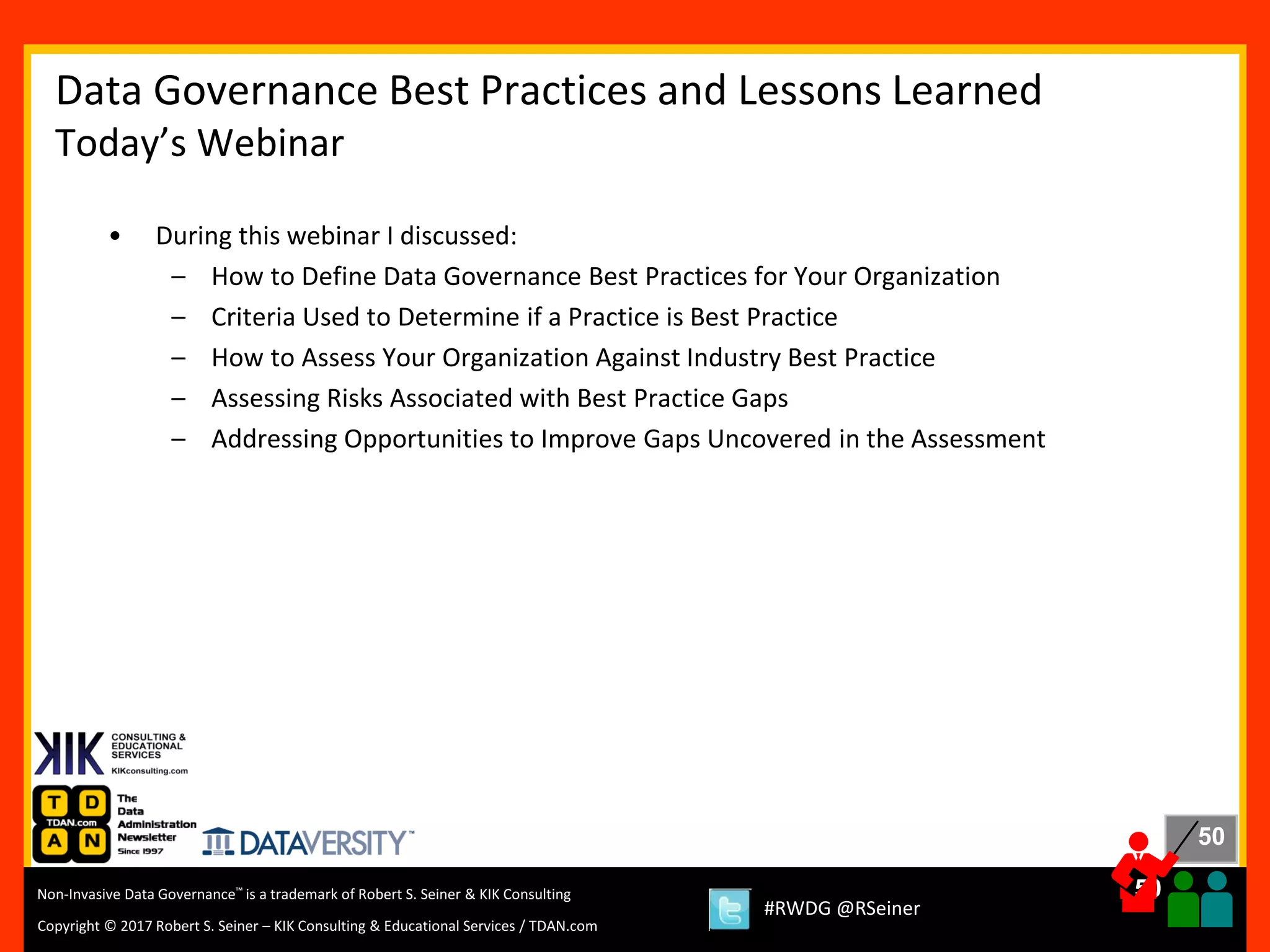 Data Governance Best Practices and Lessons Learned
Today's Webinar

• During this webinar I discussed:
– How to Define Data Governance Best Practices for Your Organization
– Criteria Used to Determine if a Practice is Best Practice
– How to Assess Your Organization Against Industry Best Practice
– Assessing Risks Associated with Best Practice Gaps
– Addressing Opportunities to Improve Gaps Uncovered in the Assessment

KIK CONSULTING & EDUCATIONAL SERVICES KIKconsulting.com

T D TDAN.com A N The Data Administration Newsletter Since 1997

DATAVERSITY™

50

Non-Invasive Data Governance™ is a trademark of Robert S. Seiner & KIK Consulting

Copyright © 2017 Robert S. Seiner – KIK Consulting & Educational Services / TDAN.com

#RWDG @RSeiner